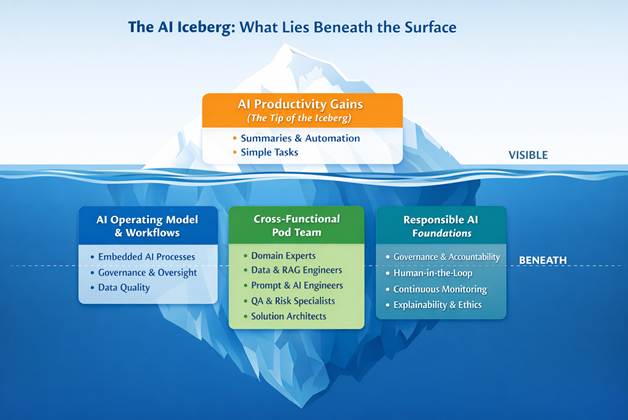 The AI Iceberg: What Lies Beneath the Surface

AI Productivity Gains
(The Tip of the Iceberg)

• Summaries & Automation
• Simple Tasks

VISIBLE

AI Operating Model & Workflows

• Embedded AI Processes
• Governance & Oversight
• Data Quality

Cross-Functional Pod Team

• Domain Experts
• Data & RAG Engineers
• Prompt & AI Engineers
• QA & Risk Specialists
• Solution Architects

Responsible AI Foundations

• Governance & Accountability
• Human-in-the-Loop
• Continuous Monitoring
• Explainability & Ethics

BENEATH